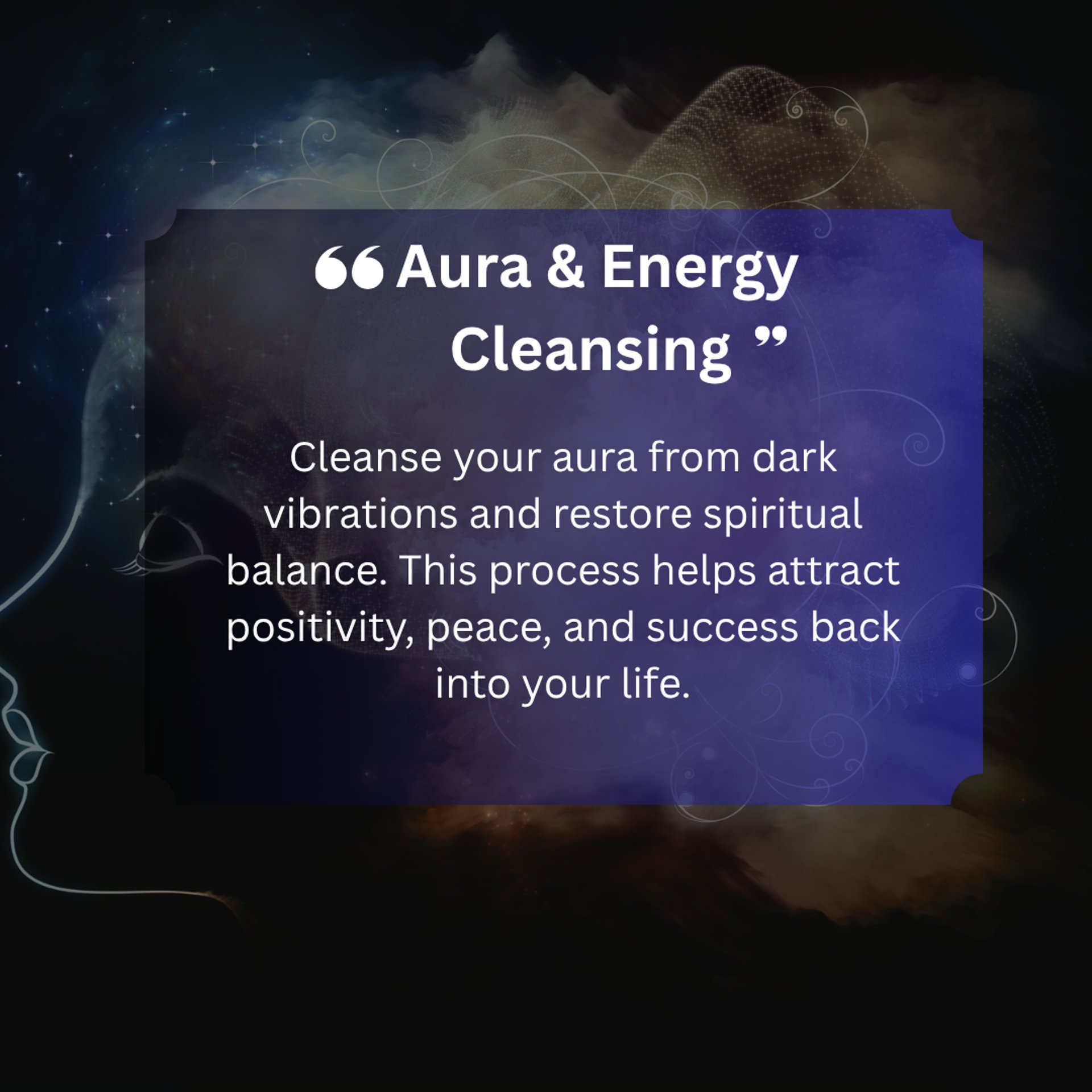 “Aura & Energy Cleansing ”

Cleanse your aura from dark vibrations and restore spiritual balance. This process helps attract positivity, peace, and success back into your life.